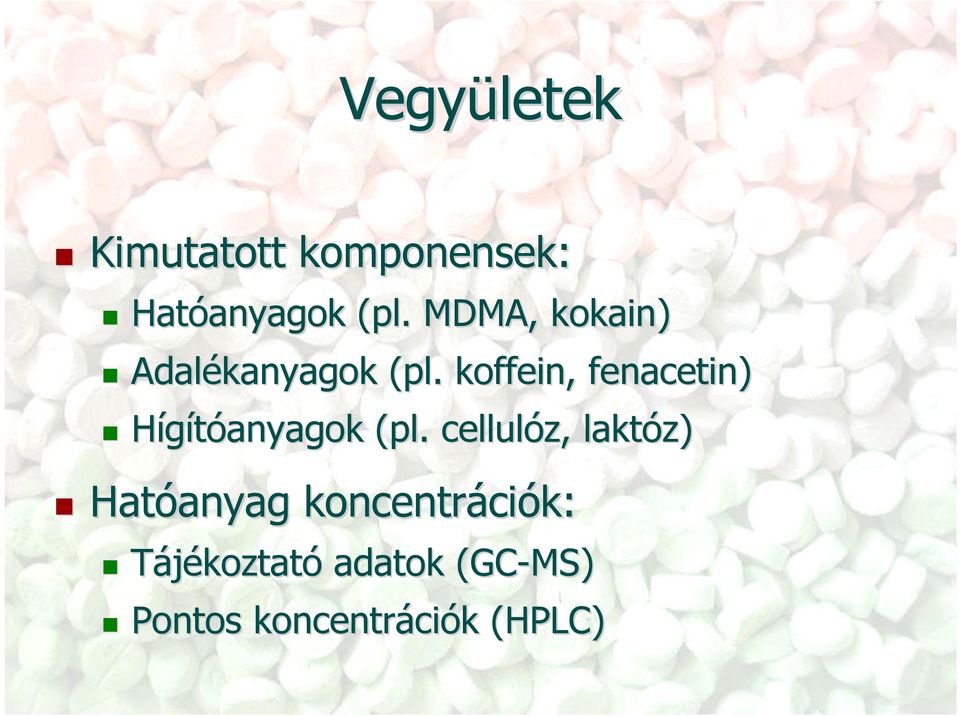 Vegyületek

Kimutatott komponensek:

Hatóanyagok (pl. MDMA, kokain)

Adalékanyagok (pl. koffein, fenacetin)

Hígítóanyagok (pl. cellulóz, laktóz)

Hatóanyag koncentrációk:

Tájékoztató adatok (GC-MS)

Pontos koncentrációk (HPLC)